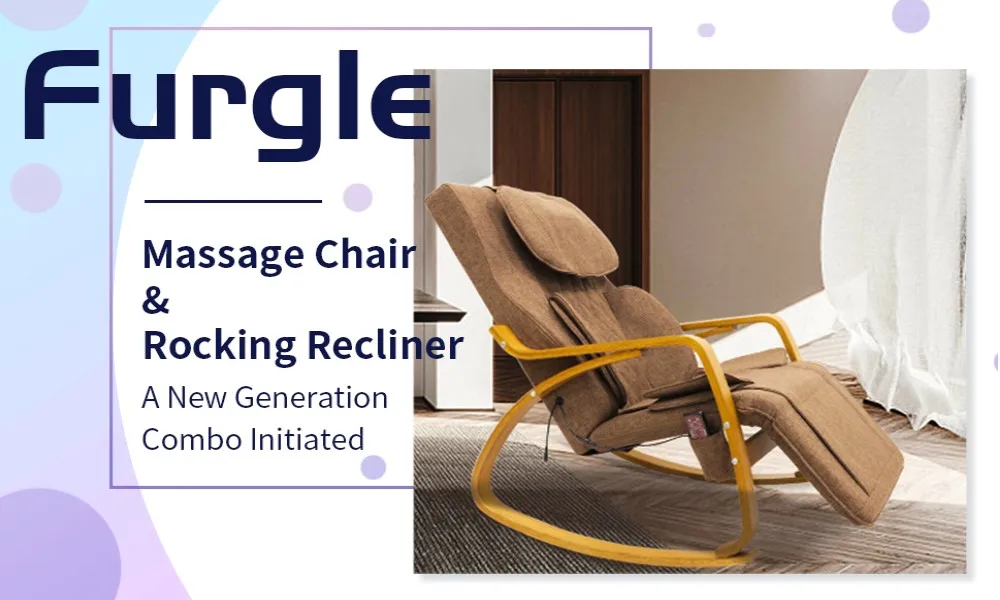 Furgle

Massage Chair
&
Rocking Recliner

A New Generation
Combo Initiated